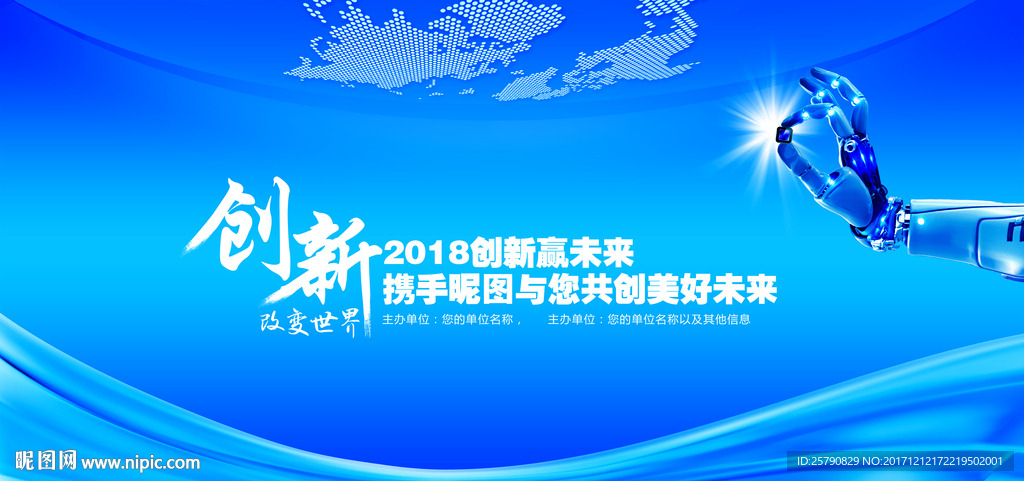 创新
改变世界
2018创新赢未来
携手昵图与您共创美好未来
主办单位：您的单位名称，　主办单位：您的单位名称以及其他信息

昵图网 www.nipic.com
ID:25790829 NO:20171212172219502001